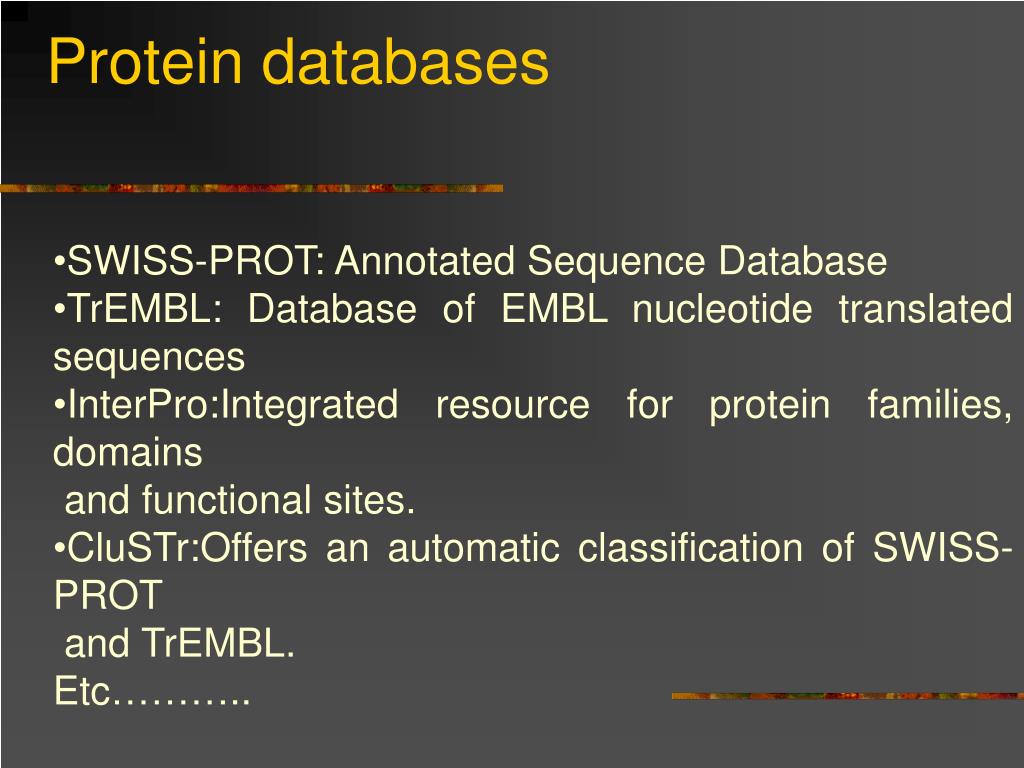 Protein databases

•SWISS-PROT: Annotated Sequence Database
•TrEMBL: Database of EMBL nucleotide translated sequences
•InterPro:Integrated resource for protein families, domains
and functional sites.
•CluSTr:Offers an automatic classification of SWISS-PROT
and TrEMBL.
Etc………..